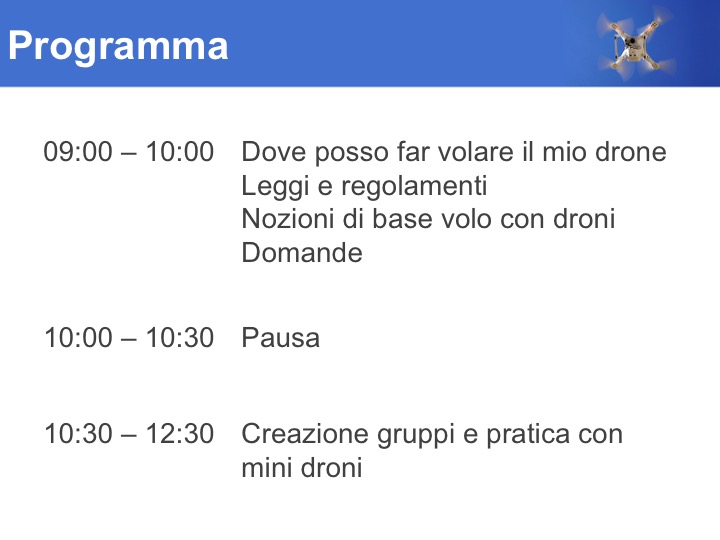 Programma

09:00 – 10:00 Dove posso far volare il mio drone
Leggi e regolamenti
Nozioni di base volo con droni
Domande

10:00 – 10:30 Pausa

10:30 – 12:30 Creazione gruppi e pratica con mini droni